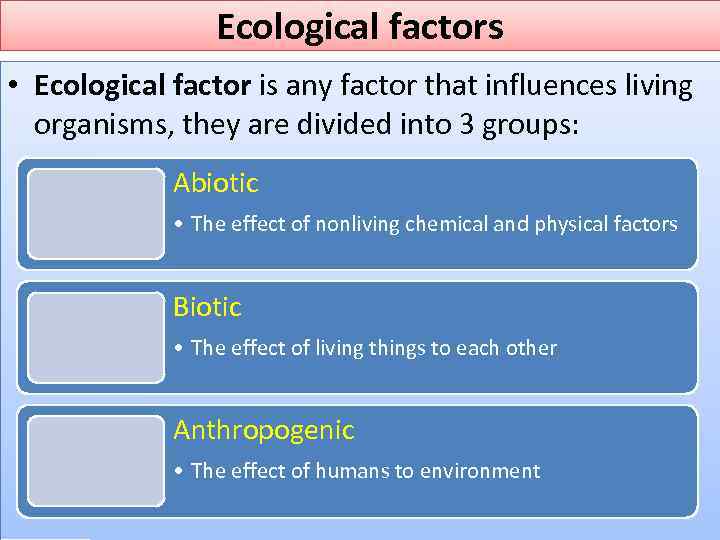 Ecological factors

• Ecological factor is any factor that influences living organisms, they are divided into 3 groups:

Abiotic

• The effect of nonliving chemical and physical factors

Biotic

• The effect of living things to each other

Anthropogenic

• The effect of humans to environment